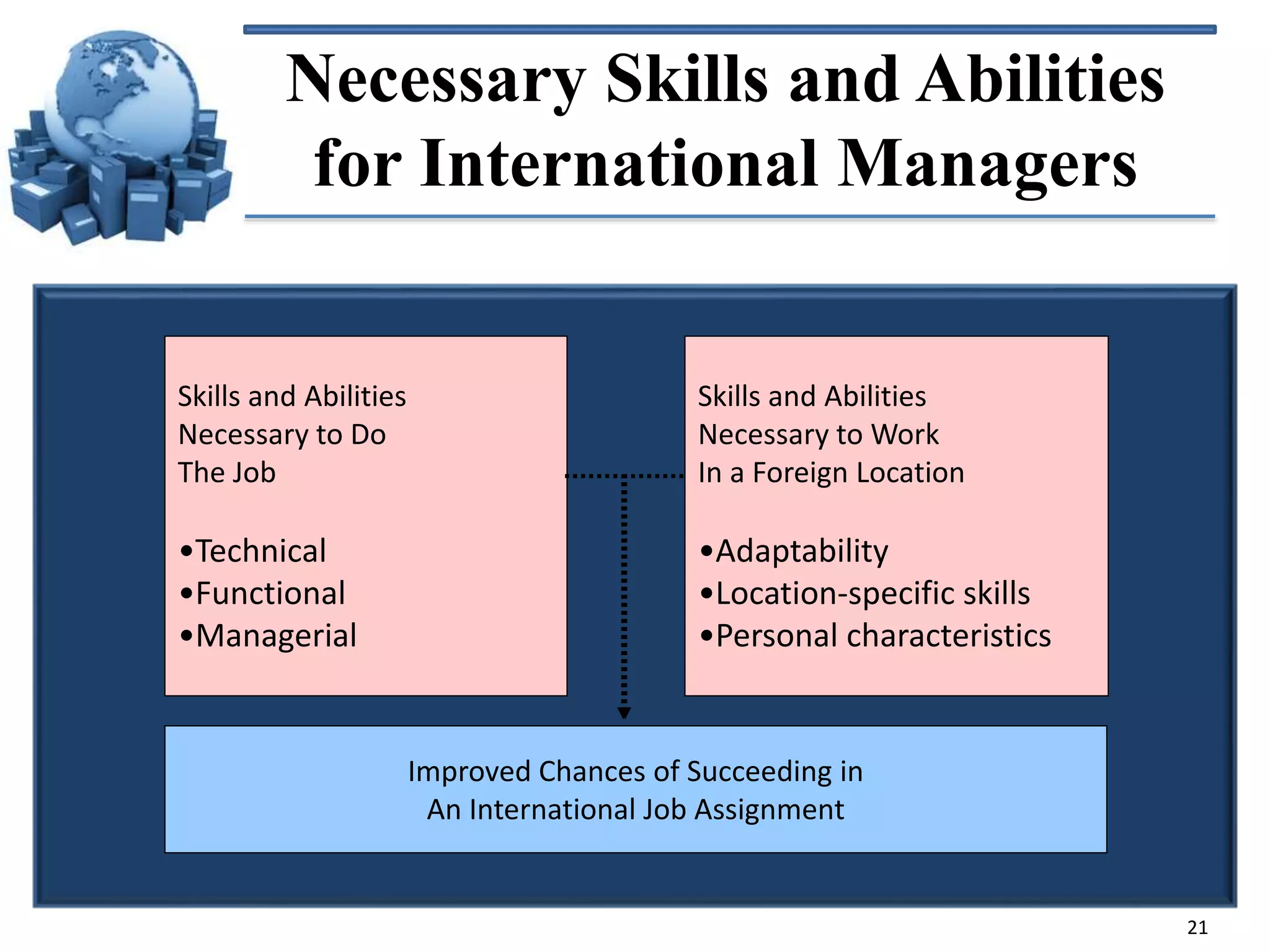 Necessary Skills and Abilities for International Managers

Skills and Abilities
Necessary to Do
The Job

•Technical
•Functional
•Managerial

Skills and Abilities
Necessary to Work
In a Foreign Location

•Adaptability
•Location-specific skills
•Personal characteristics

Improved Chances of Succeeding in
An International Job Assignment

21